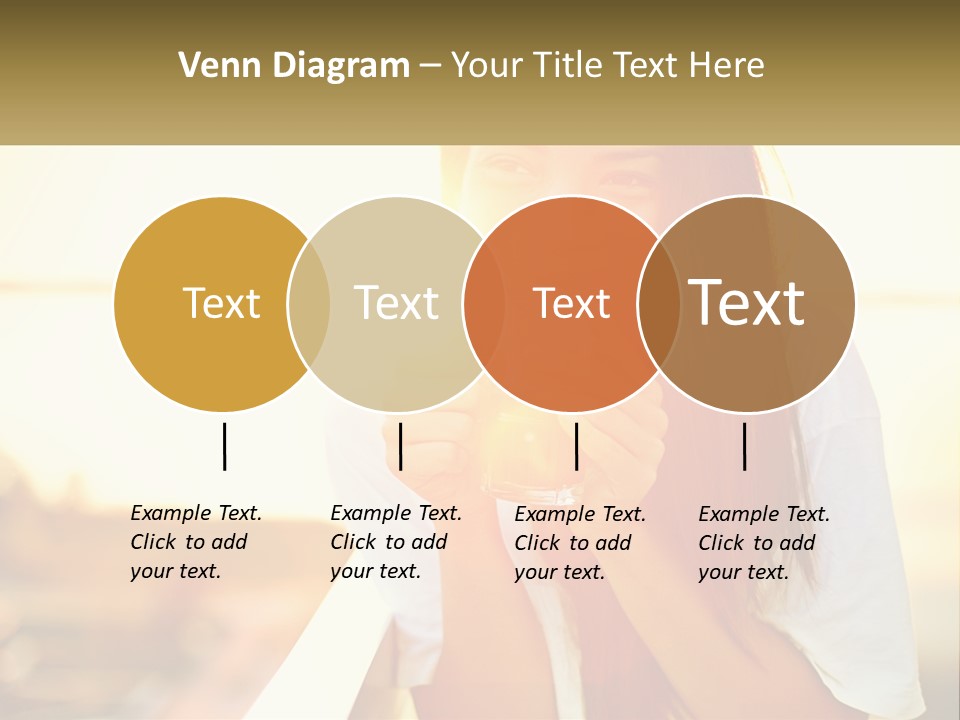 Venn Diagram – Your Title Text Here

Text

Text

Text

Text

Example Text. Click to add your text.

Example Text. Click to add your text.

Example Text. Click to add your text.

Example Text. Click to add your text.